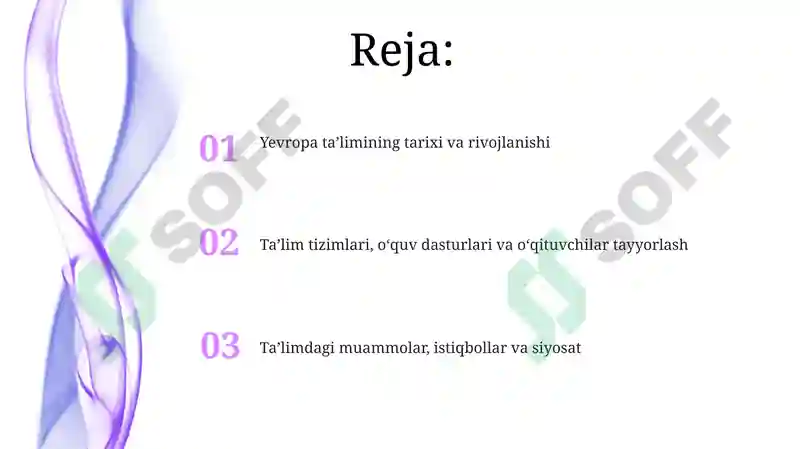 Reja:

01 Yevropa ta’limining tarixi va rivojlanishi

02 Ta’lim tizimlari, o‘quv dasturlari va o‘qituvchilar tayyorlash

03 Ta’limdagi muammolar, istiqbollar va siyosat

SOFF

SOFF